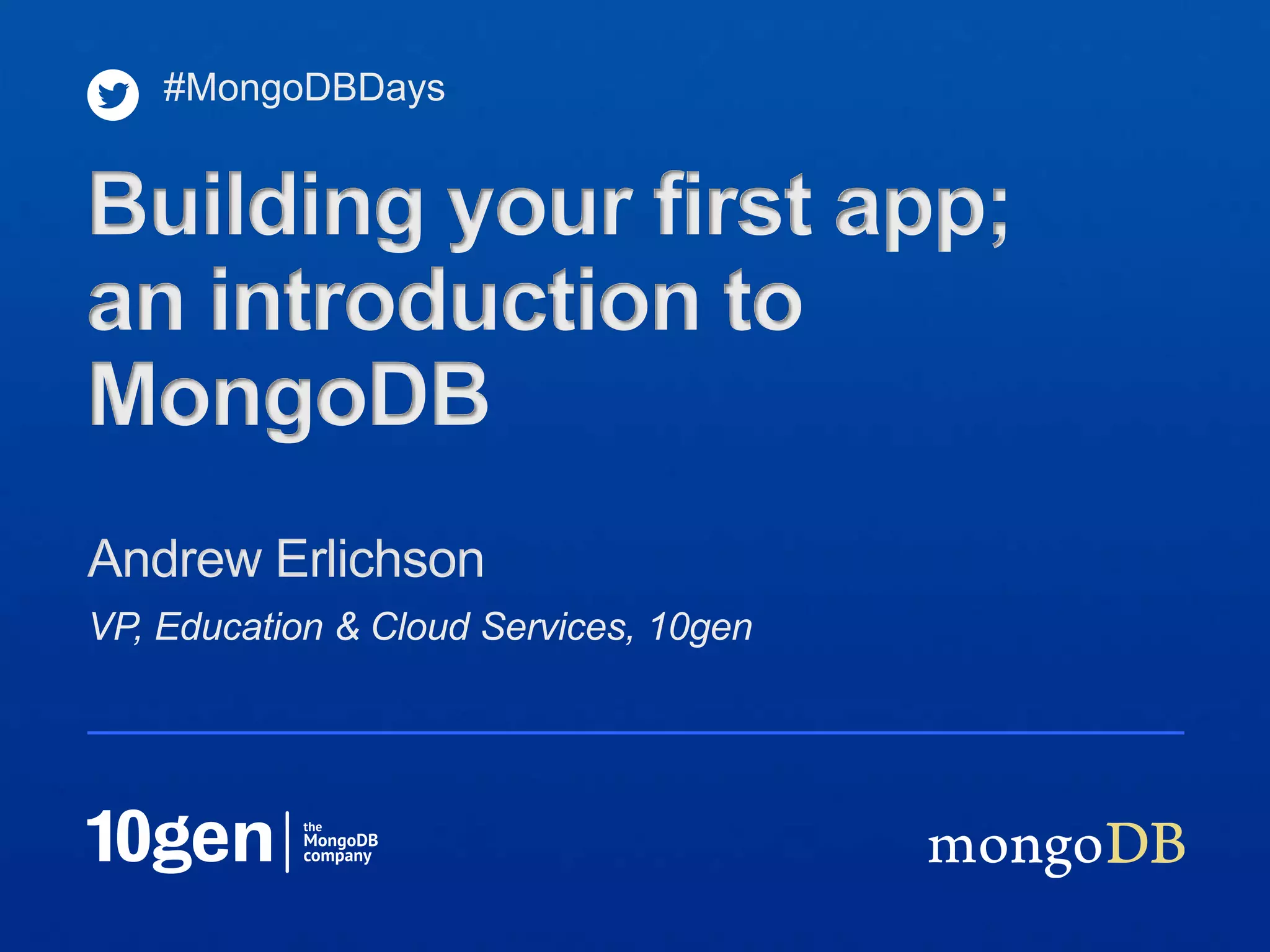 #MongoDBDays

Building your first app; an introduction to MongoDB

Andrew Erlichson

VP, Education & Cloud Services, 10gen

10gen the MongoDB company

mongoDB